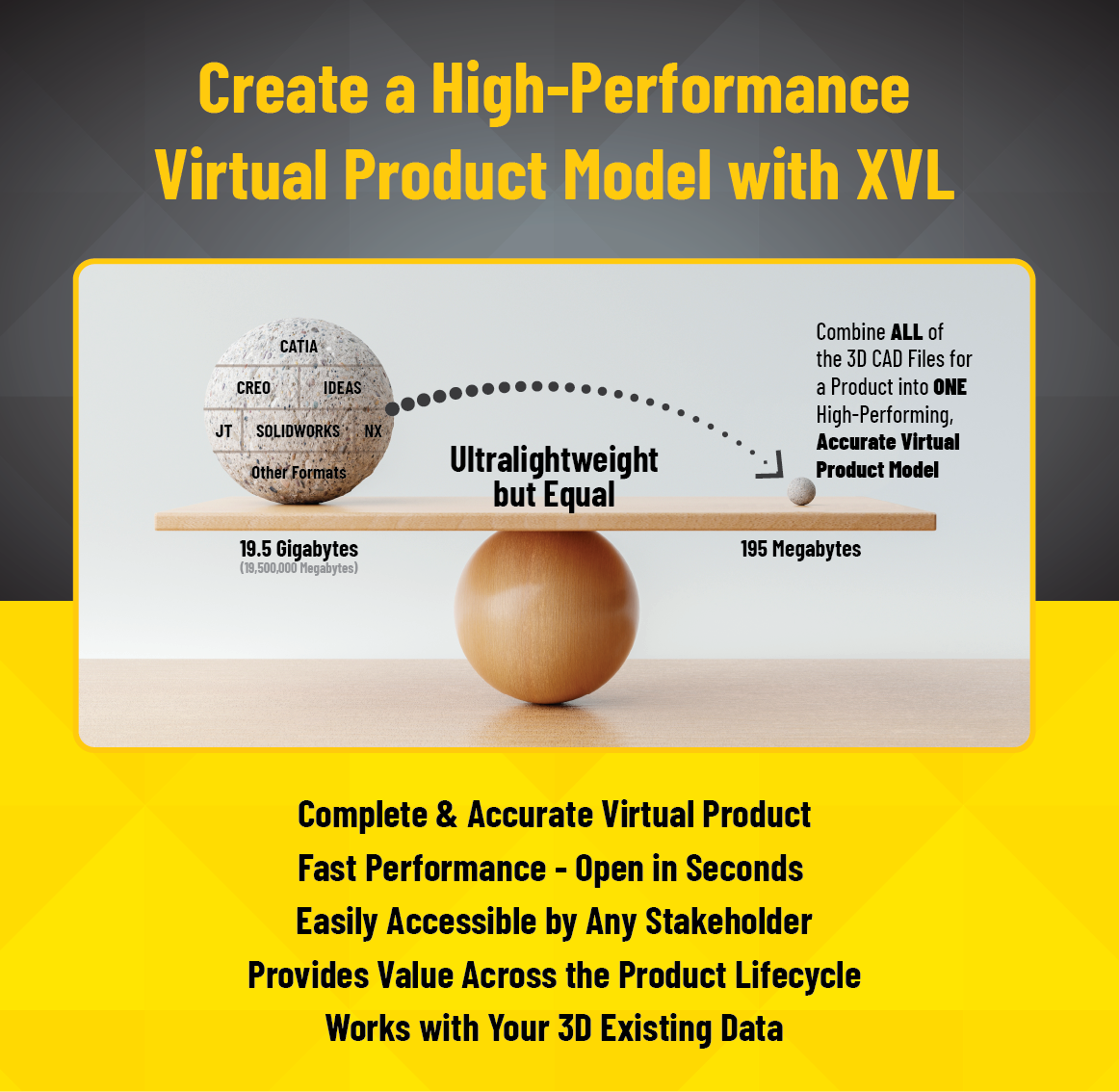 Create a High-Performance Virtual Product Model with XVL

CATIA
CREO
IDEAS
JT
SOLIDWORKS
NX
Other Formats

Ultralightweight but Equal

Combine ALL of the 3D CAD Files for a Product into ONE High-Performing, Accurate Virtual Product Model

19.5 Gigabytes
(19,500,000 Megabytes)

195 Megabytes

Complete & Accurate Virtual Product
Fast Performance - Open in Seconds
Easily Accessible by Any Stakeholder
Provides Value Across the Product Lifecycle
Works with Your 3D Existing Data